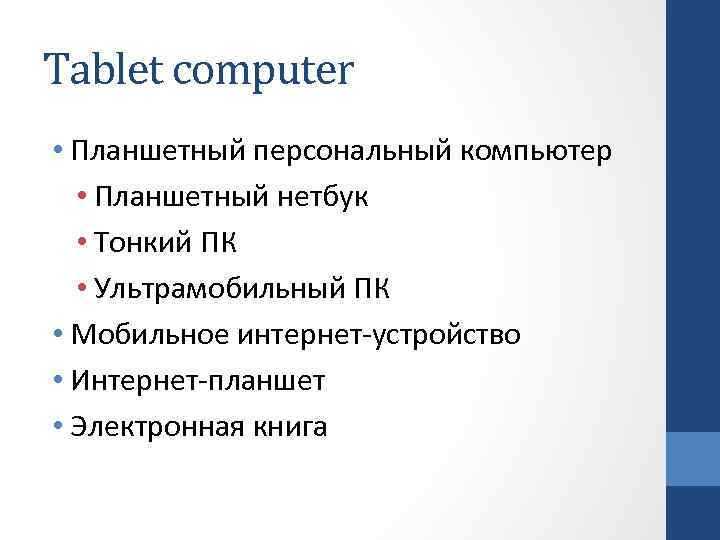 Tablet computer

• Планшетный персональный компьютер
• Планшетный нетбук
• Тонкий ПК
• Ультрамобильный ПК
• Мобильное интернет-устройство
• Интернет-планшет
• Электронная книга